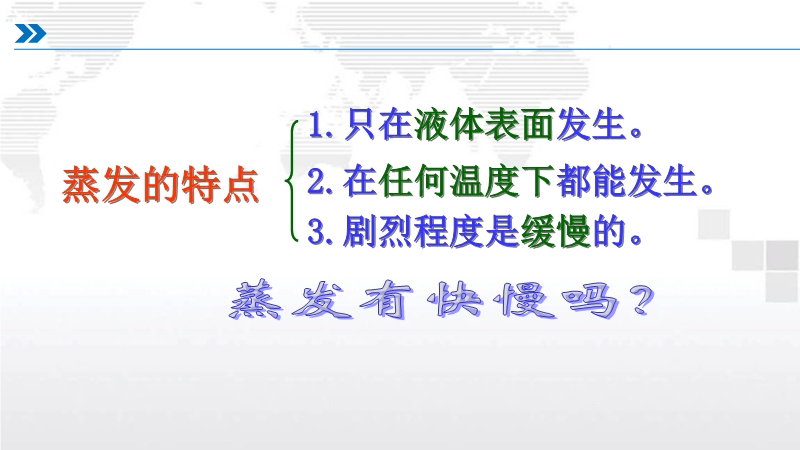 蒸发的特点

1. 只在液体表面发生。
2. 在任何温度下都能发生。
3. 剧烈程度是缓慢的。

蒸发有快慢吗？